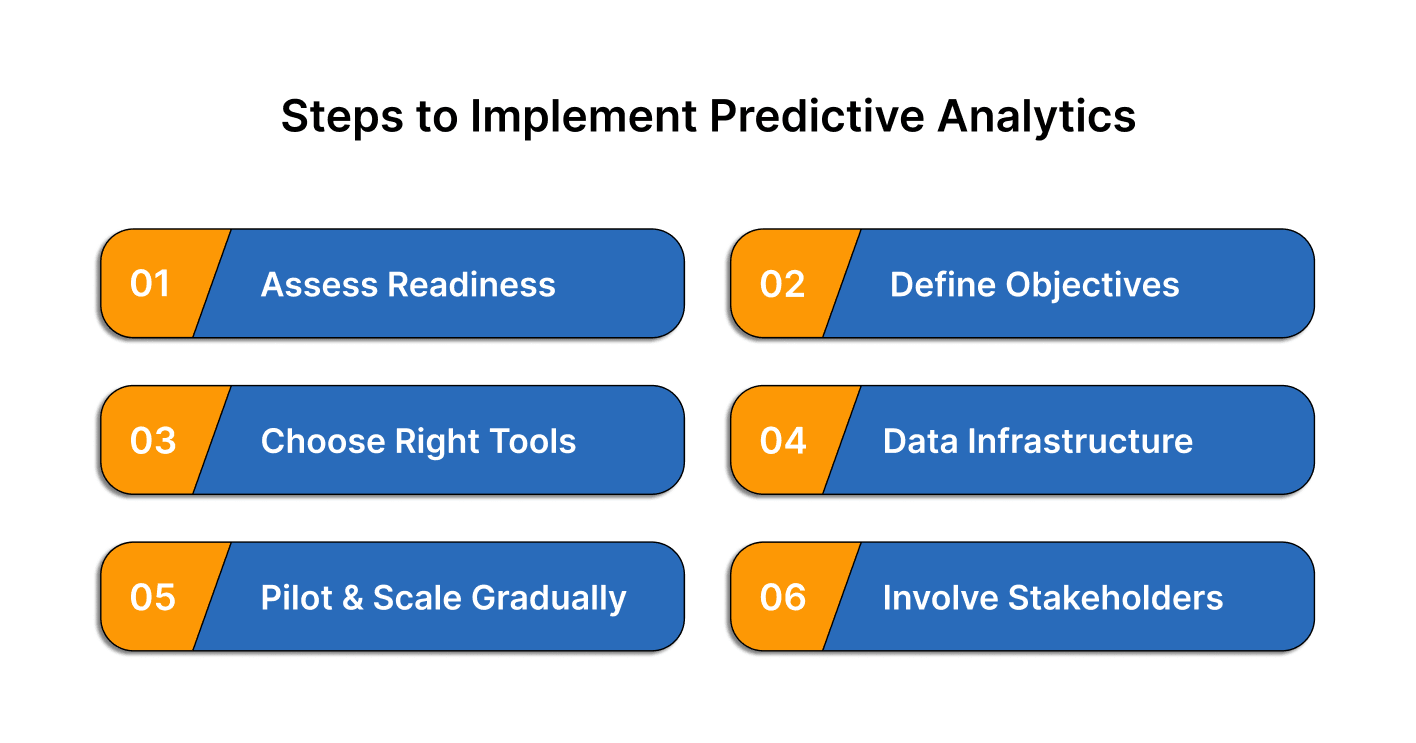 Steps to Implement Predictive Analytics

01 Assess Readiness

02 Define Objectives

03 Choose Right Tools

04 Data Infrastructure

05 Pilot & Scale Gradually

06 Involve Stakeholders